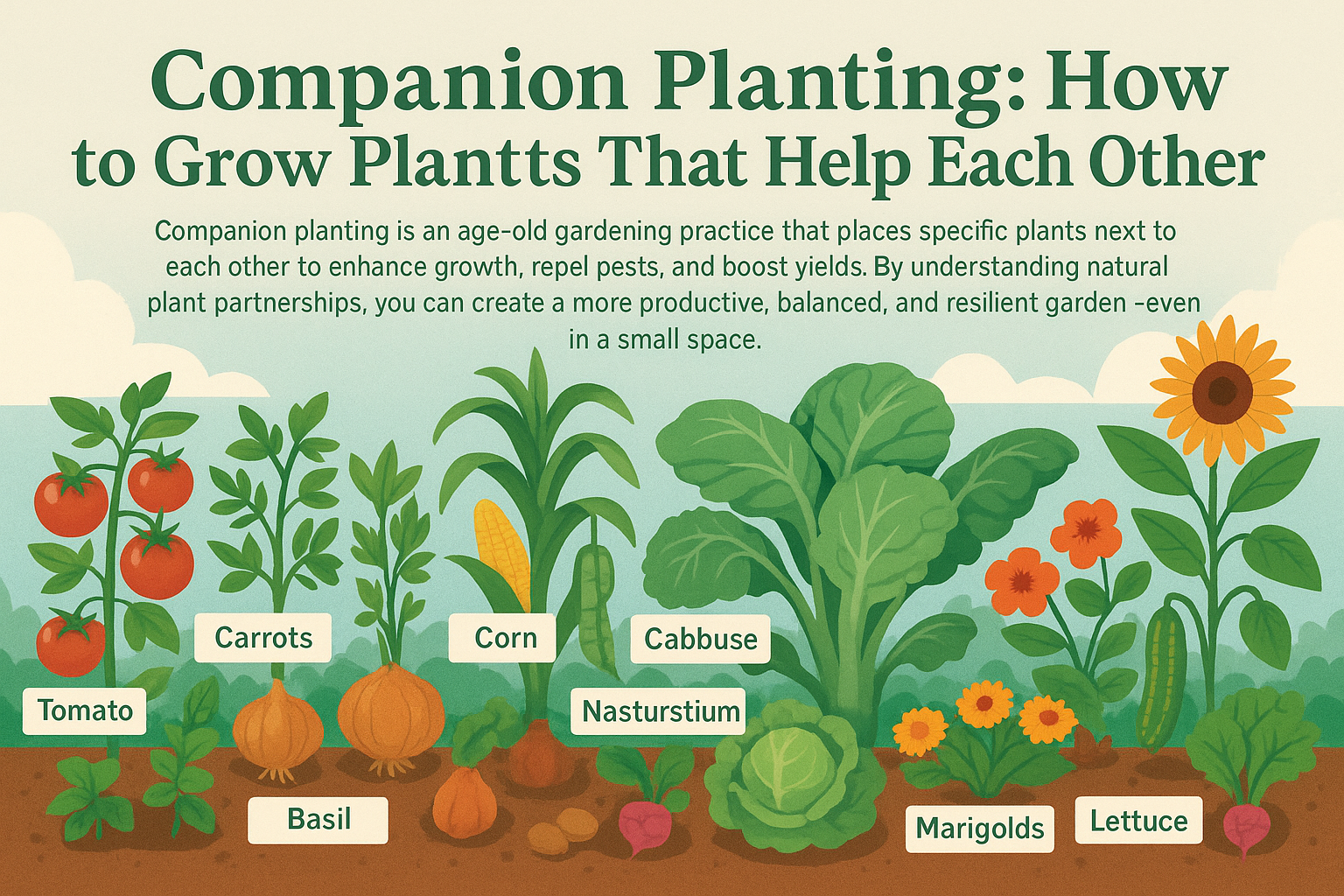 Companion Planting: How to Grow Plantts That Help Each Other

Companion planting is an age-old gardening practice that places specific plants next to each other to enhance growth, repel pests, and boost yields. By understanding natural plant partnerships, you can create a more productive, balanced, and resilient garden -even in a small space.

Carrots

Corn

Cabbuse

Tomato

Nasturstium

Basil

Marigolds

Lettuce